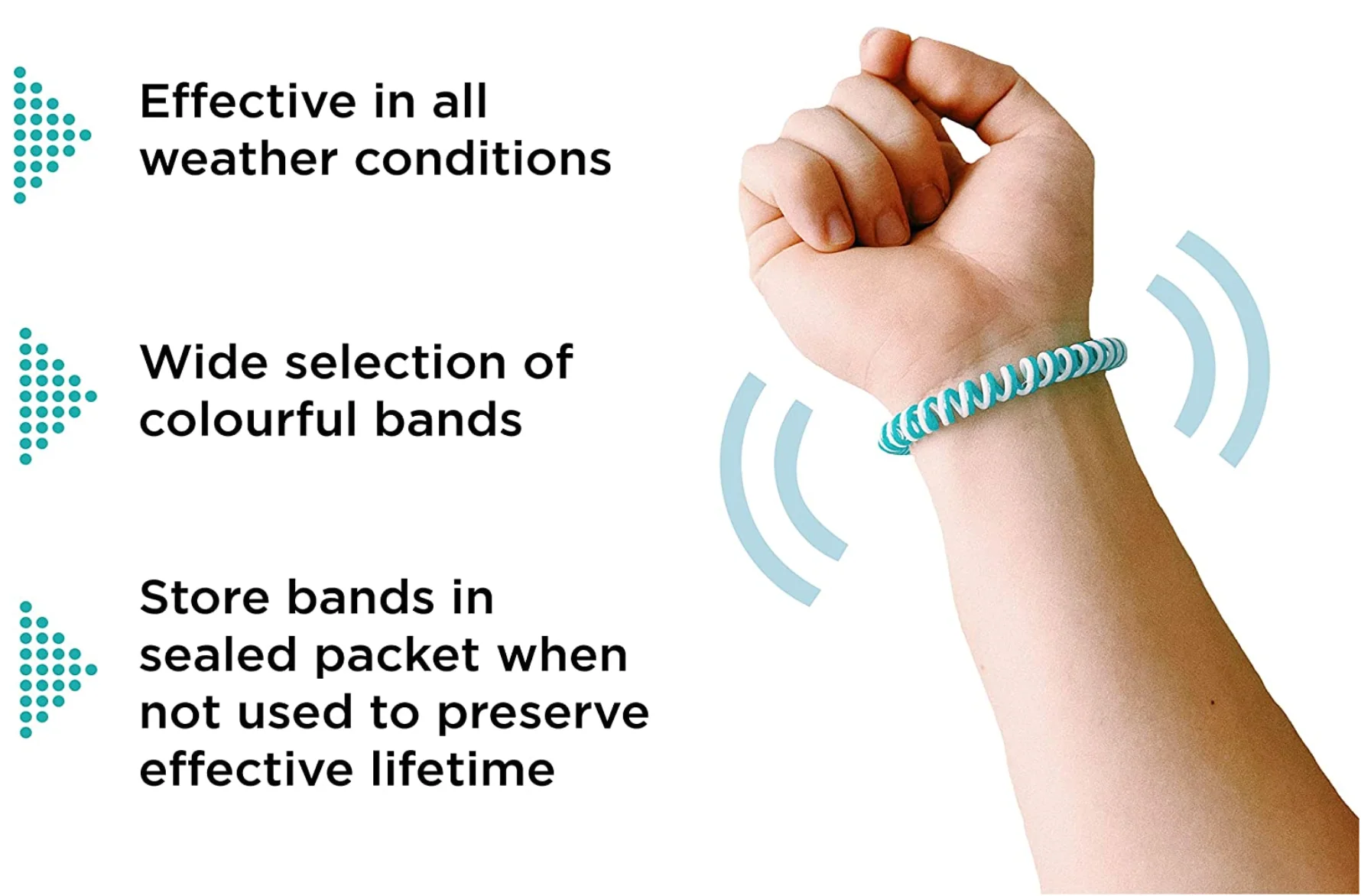 Effective in all weather conditions

Wide selection of colourful bands

Store bands in sealed packet when not used to preserve effective lifetime